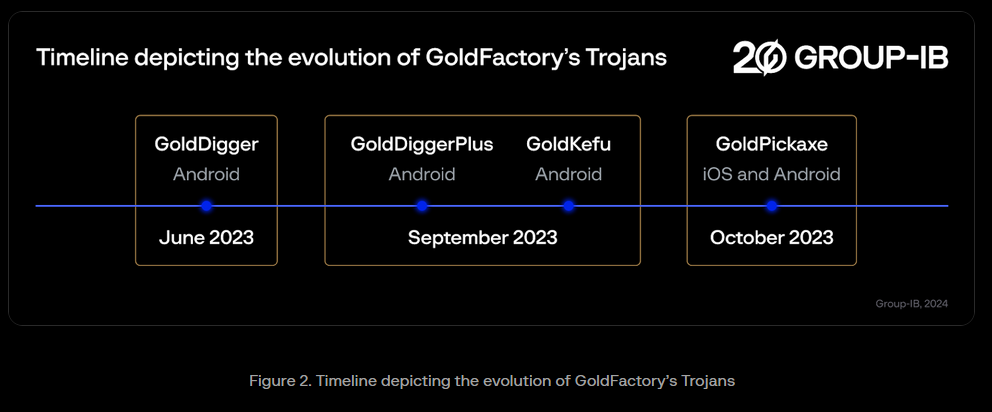 Timeline depicting the evolution of GoldFactory's Trojans

20 GROUP-IB

GoldDigger
Android
June 2023

GoldDiggerPlus
Android

GoldKefu
Android

September 2023

GoldPickaxe
iOS and Android
October 2023

Group-IB, 2024

Figure 2. Timeline depicting the evolution of GoldFactory's Trojans